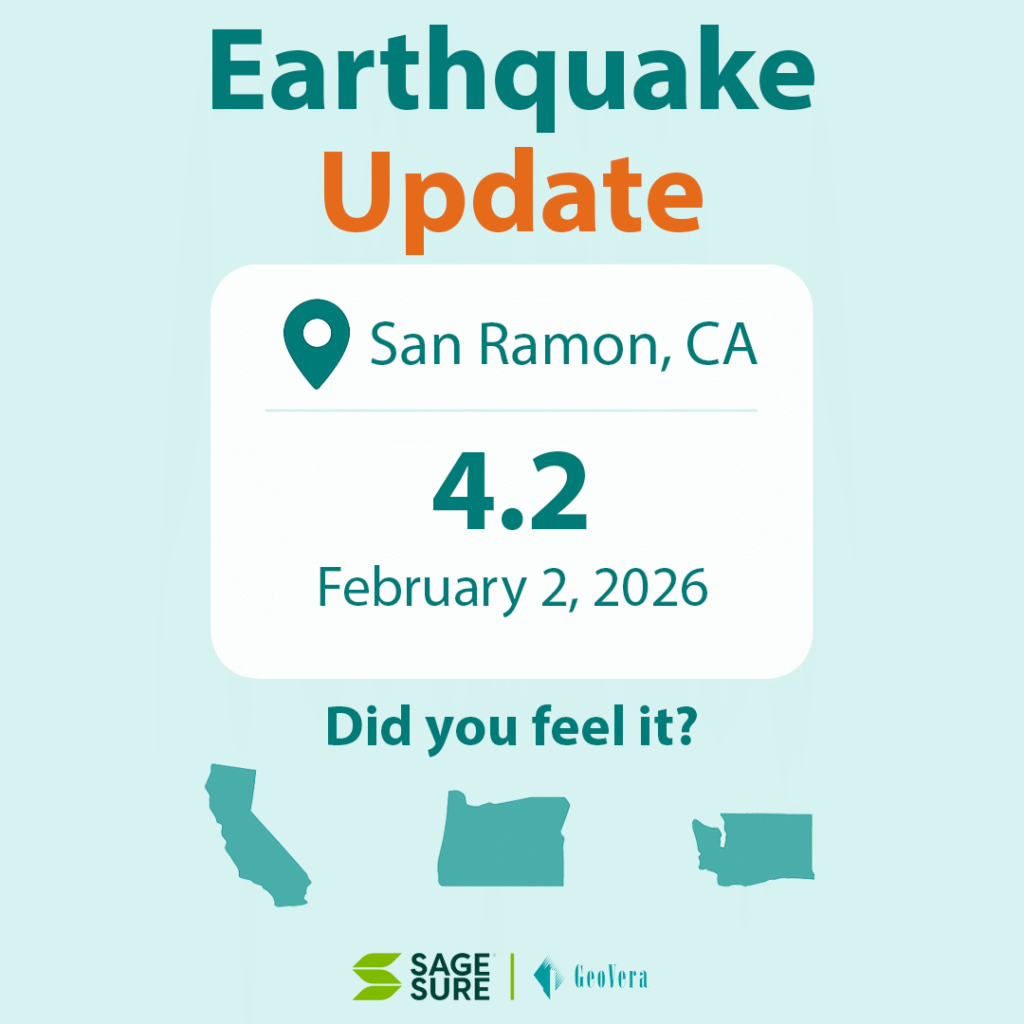 Earthquake Update

San Ramon, CA

4.2

February 2, 2026

Did you feel it?

SAGE SURE | GeoVera